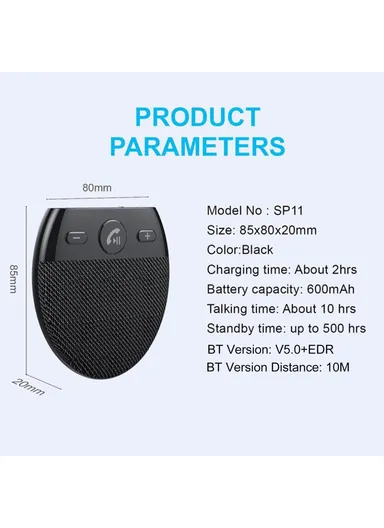 PRODUCT PARAMETERS

80mm

85mm

20mm

Model No : SP11
Size: 85x80x20mm
Color:Black
Charging time: About 2hrs
Battery capacity: 600mAh
Talking time: About 10 hrs
Standby time: up to 500 hrs
BT Version: V5.0+EDR
BT Version Distance: 10M